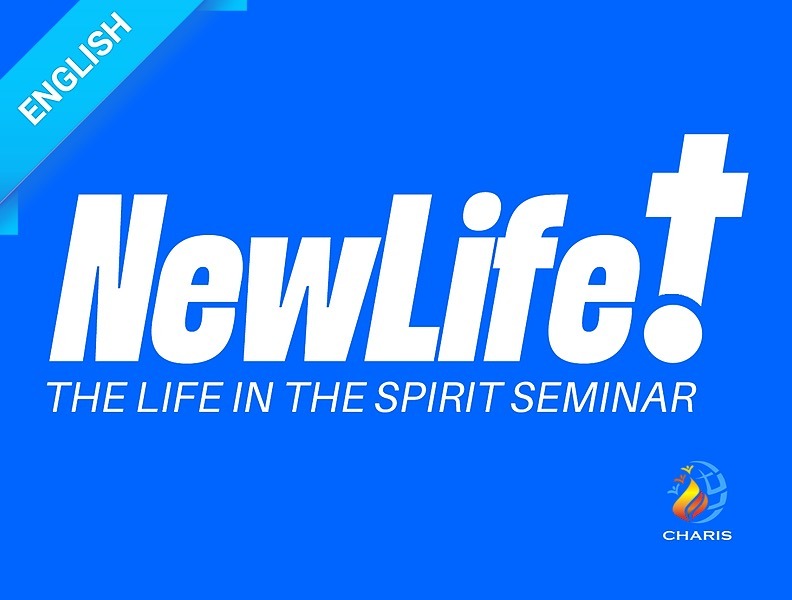 ENGLISH

NewLife!

THE LIFE IN THE SPIRIT SEMINAR

CHARIS